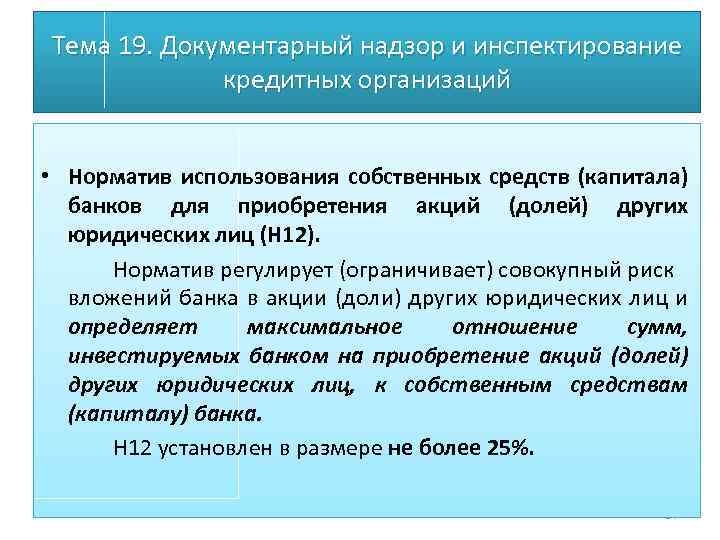 Тема 19. Документарный надзор и инспектирование кредитных организаций

• Норматив использования собственных средств (капитала) банков для приобретения акций (долей) других юридических лиц (Н12).

Норматив регулирует (ограничивает) совокупный риск вложений банка в акции (доли) других юридических лиц и определяет максимальное отношение сумм, инвестируемых банком на приобретение акций (долей) других юридических лиц, к собственным средствам (капиталу) банка.

Н12 установлен в размере не более 25%.